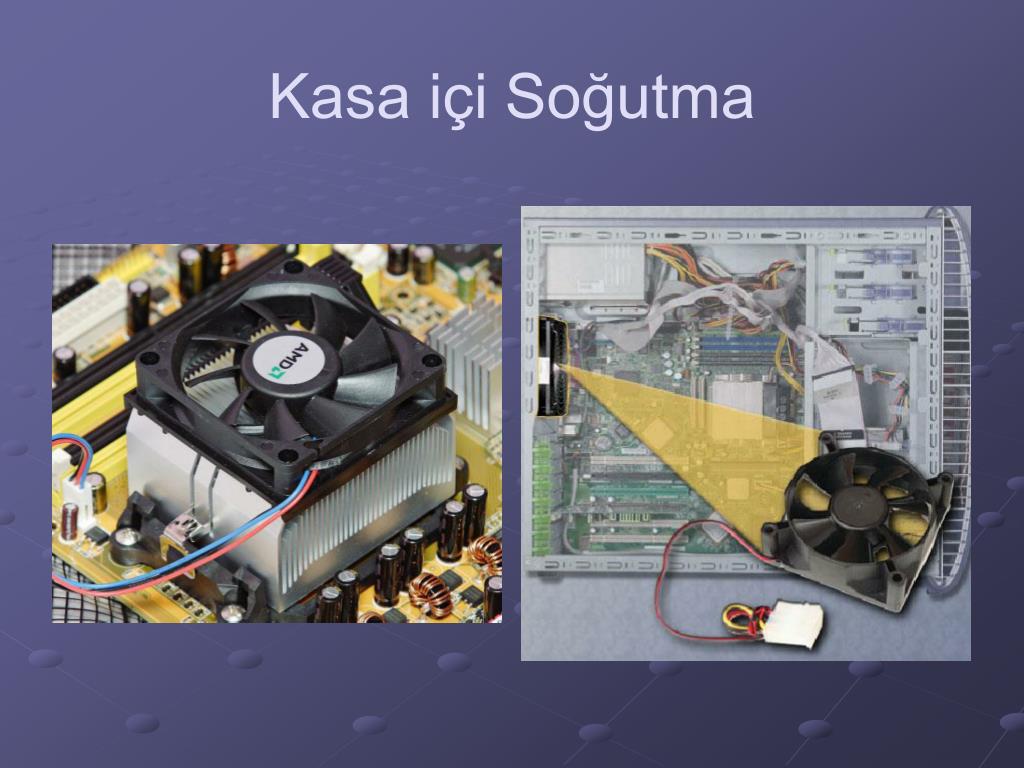 Kasa içi Soğutma

AMD